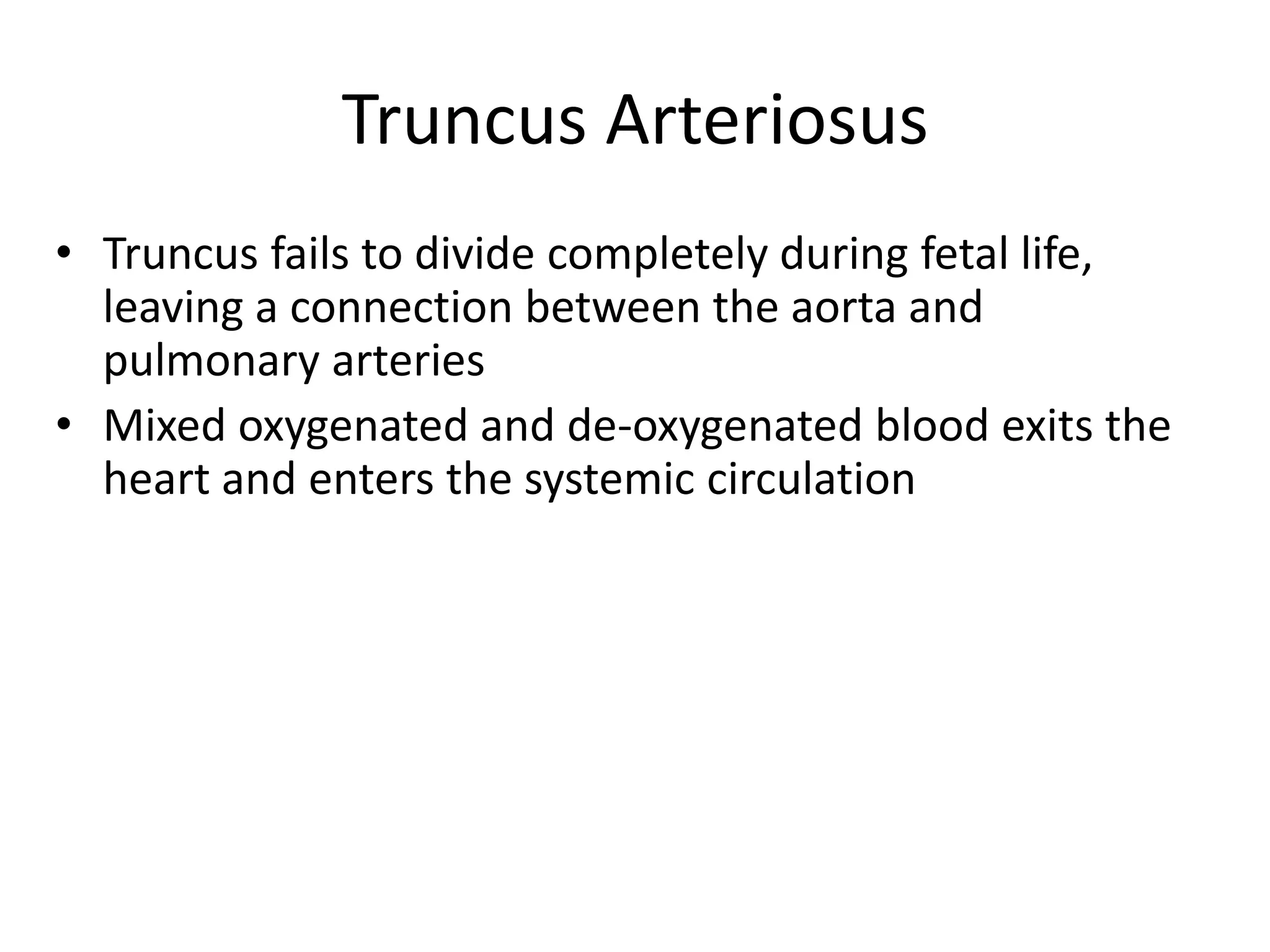 Truncus Arteriosus

• Truncus fails to divide completely during fetal life, leaving a connection between the aorta and pulmonary arteries
• Mixed oxygenated and de-oxygenated blood exits the heart and enters the systemic circulation